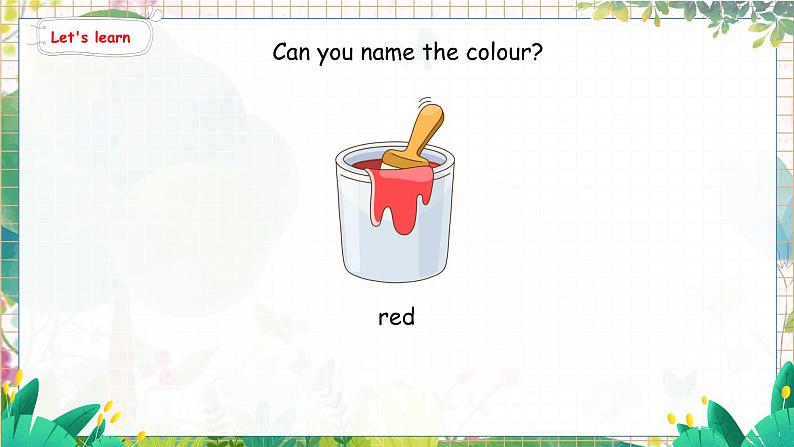 Let's learn

Can you name the colour?

red